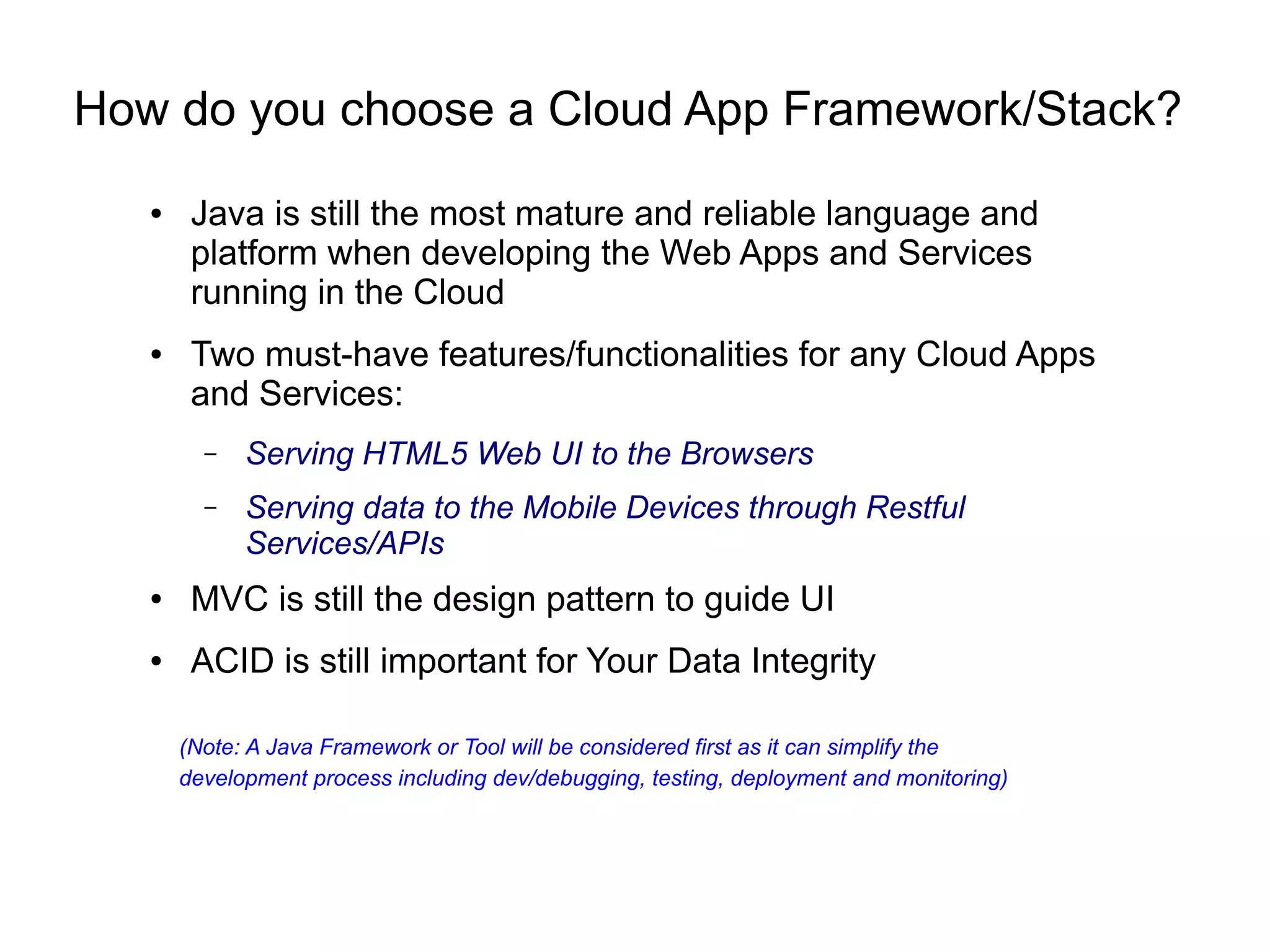 How do you choose a Cloud App Framework/Stack?

• Java is still the most mature and reliable language and platform when developing the Web Apps and Services running in the Cloud

• Two must-have features/functionalities for any Cloud Apps and Services:

– Serving HTML5 Web UI to the Browsers

– Serving data to the Mobile Devices through Restful Services/APIs

• MVC is still the design pattern to guide UI

• ACID is still important for Your Data Integrity

(Note: A Java Framework or Tool will be considered first as it can simplify the development process including dev/debugging, testing, deployment and monitoring)